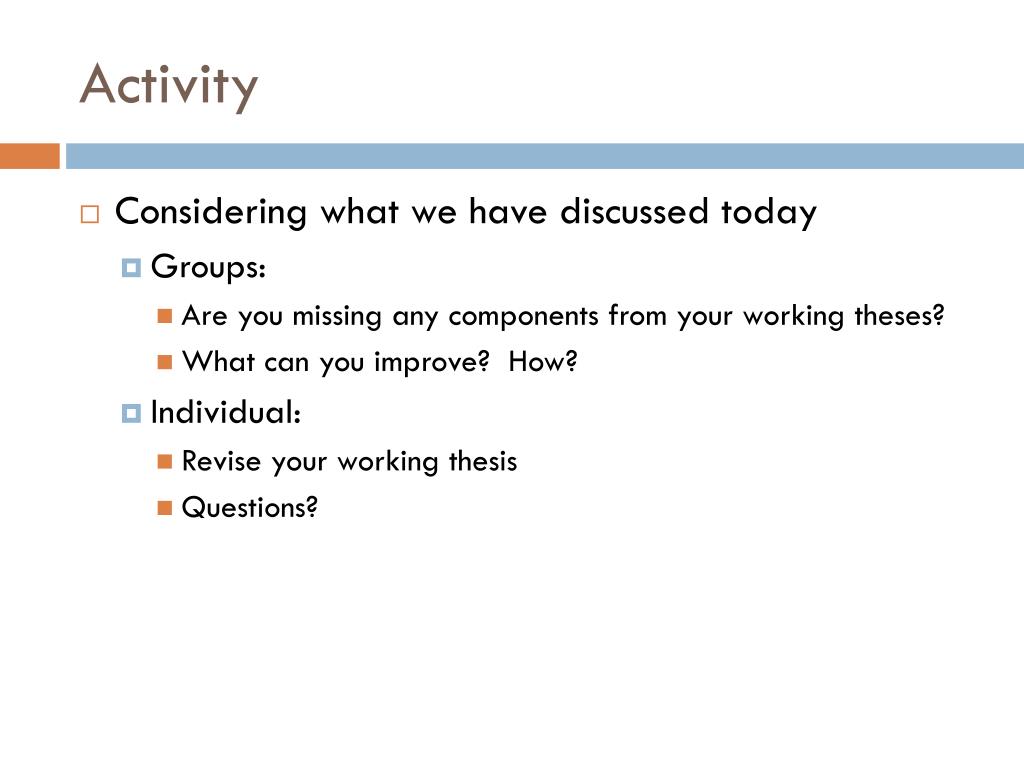 Activity

Considering what we have discussed today

Groups:

Are you missing any components from your working theses?

What can you improve?  How?

Individual:

Revise your working thesis

Questions?